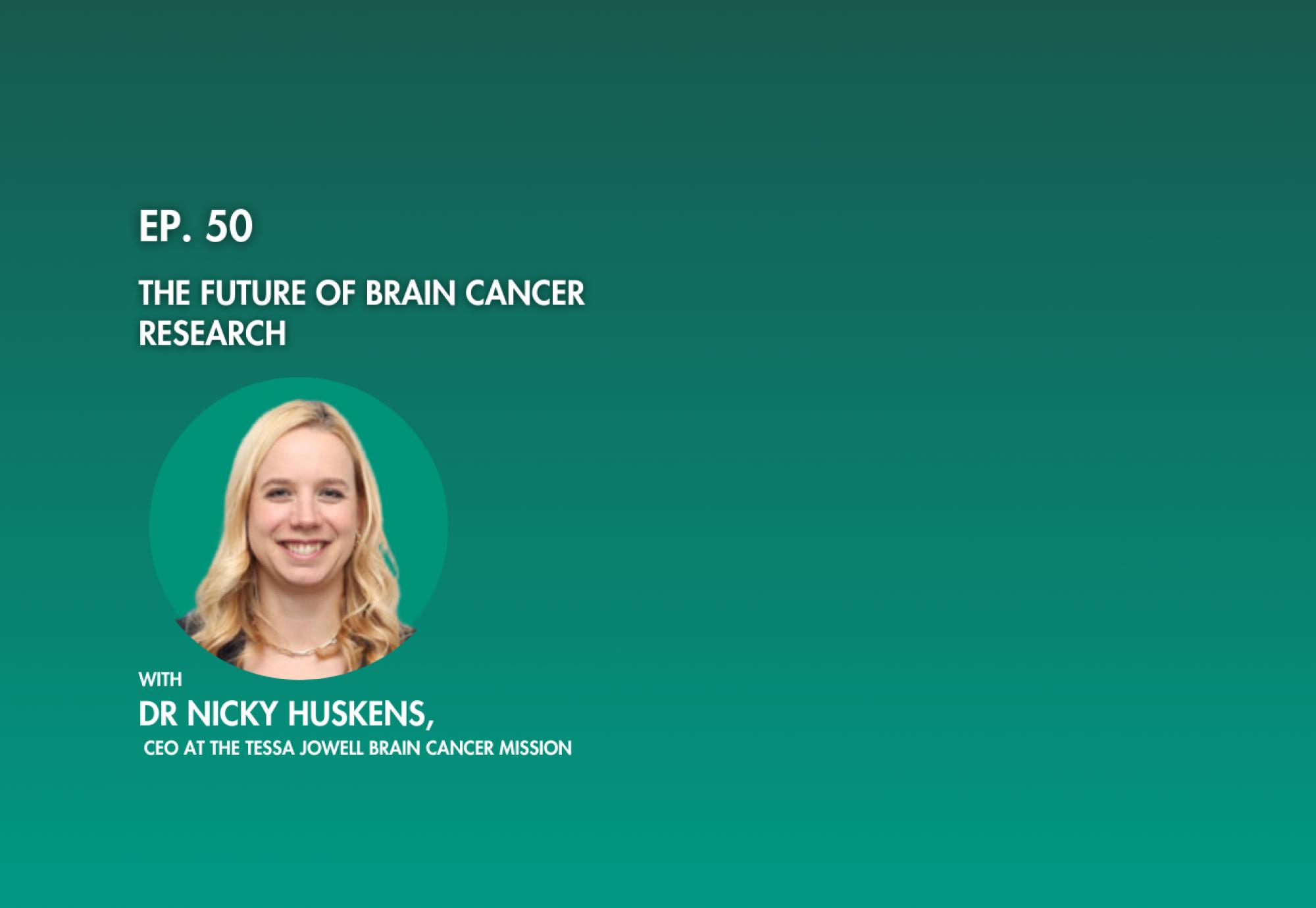 EP. 50

THE FUTURE OF BRAIN CANCER RESEARCH

WITH
DR NICKY HUSKENS,
CEO AT THE TESSA JOWELL BRAIN CANCER MISSION